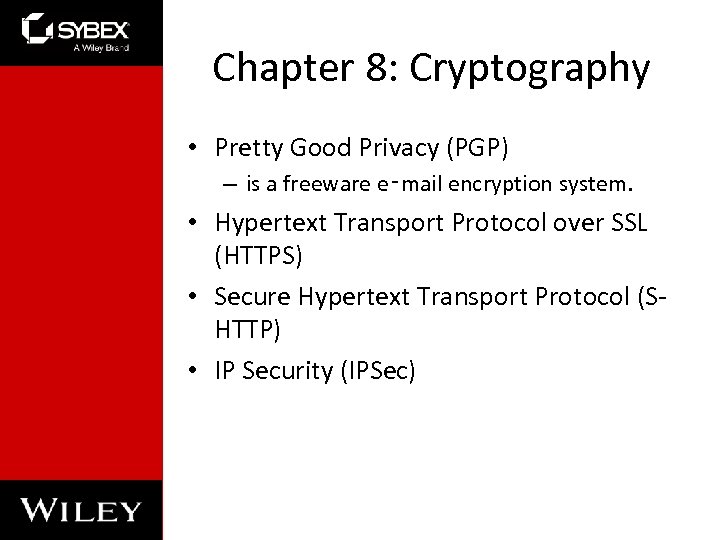 SYBEX
A Wiley Brand

Chapter 8: Cryptography

• Pretty Good Privacy (PGP)
– is a freeware e-mail encryption system.
• Hypertext Transport Protocol over SSL (HTTPS)
• Secure Hypertext Transport Protocol (S-HTTP)
• IP Security (IPSec)

WILEY